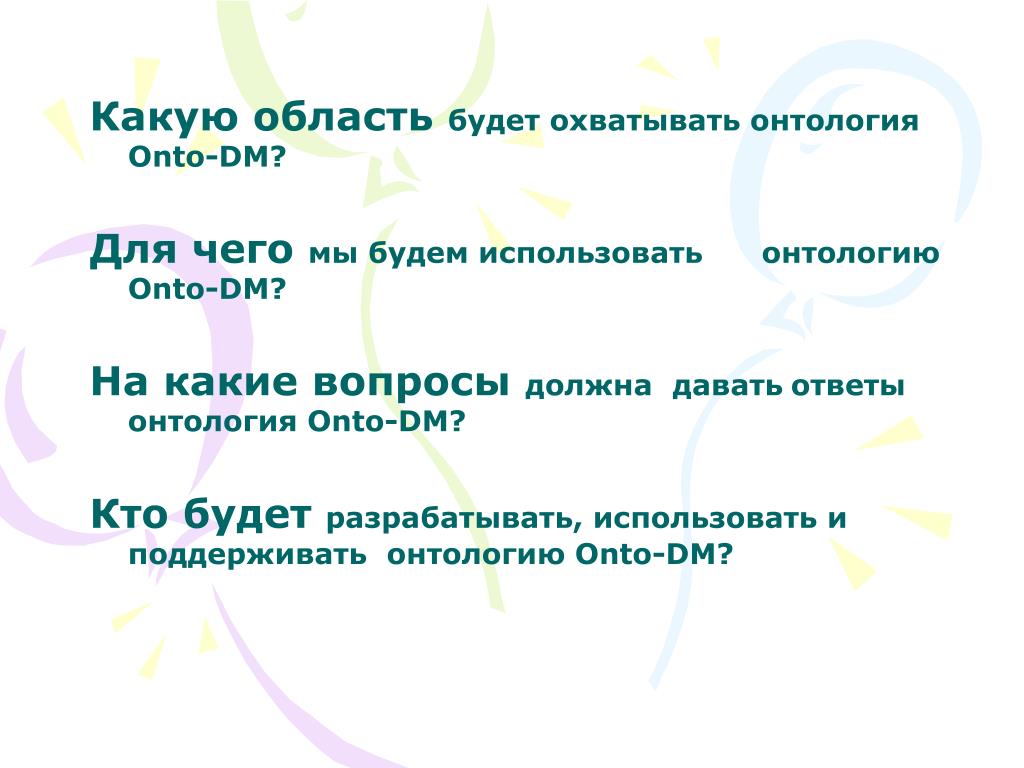 Какую область будет охватывать онтология Onto-DM?

Для чего мы будем использовать онтологию Onto-DM?

На какие вопросы должна давать ответы онтология Onto-DM?

Кто будет разрабатывать, использовать и поддерживать онтологию Onto-DM?